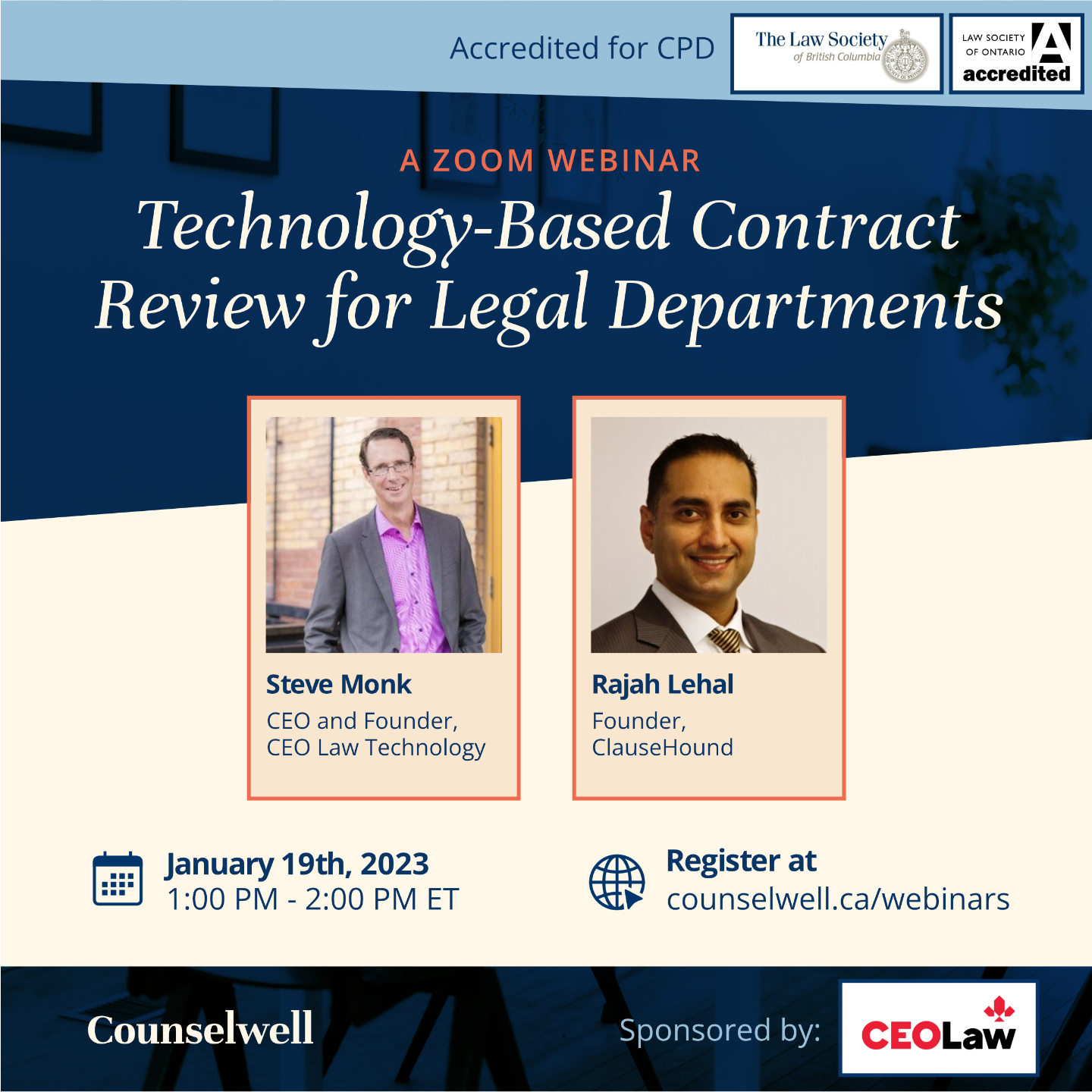 Accredited for CPD

The Law Society of British Columbia

LAW SOCIETY OF ONTARIO accredited

A ZOOM WEBINAR

Technology-Based Contract Review for Legal Departments

Steve Monk
CEO and Founder, CEO Law Technology

Rajah Lehal
Founder, ClauseHound

January 19th, 2023
1:00 PM - 2:00 PM ET

Register at
counselwell.ca/webinars

Counselwell

Sponsored by:

CEOLaw